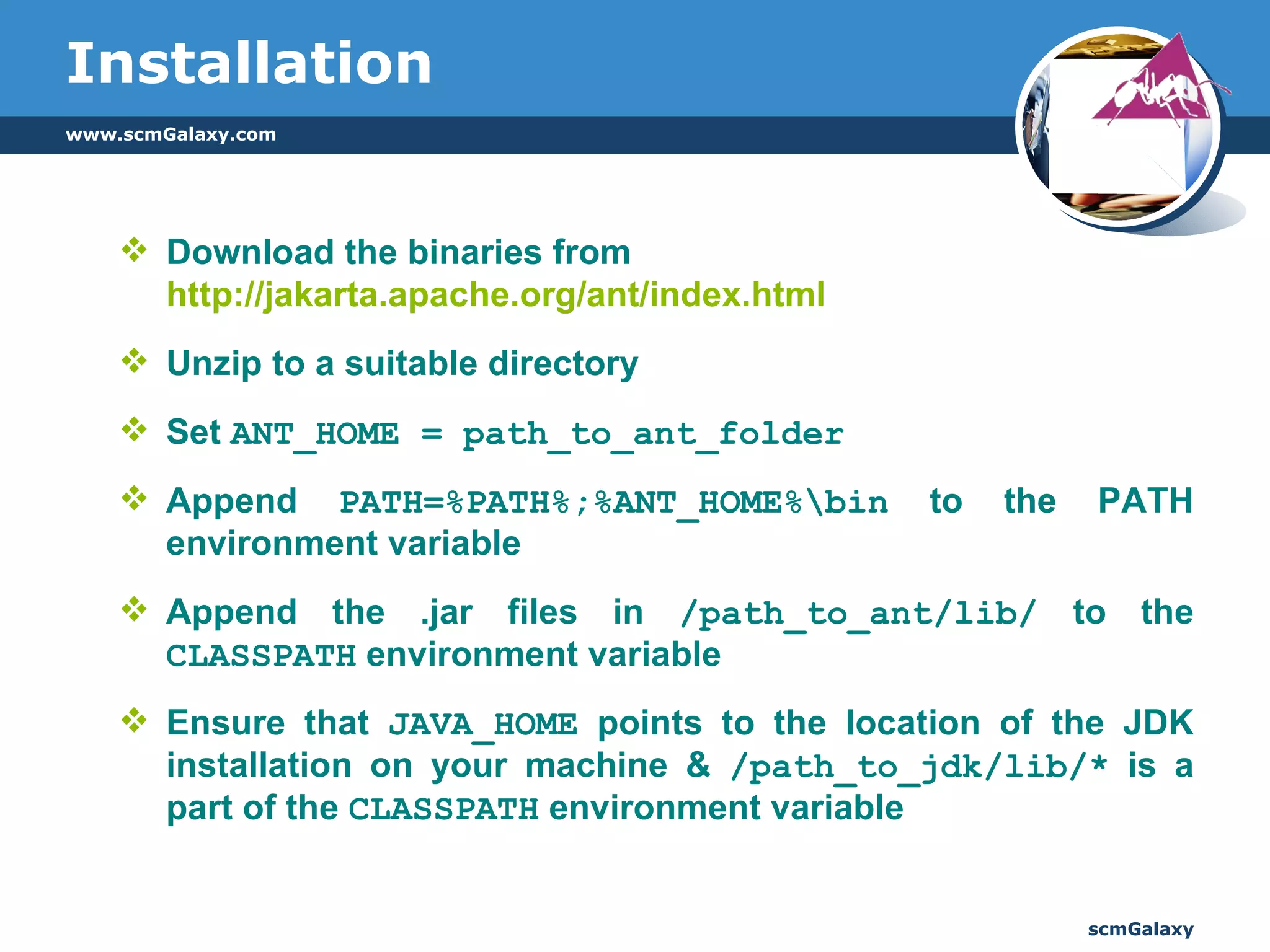 Installation

www.scmGalaxy.com

❖ Download the binaries from http://jakarta.apache.org/ant/index.html

❖ Unzip to a suitable directory

❖ Set ANT_HOME = path_to_ant_folder

❖ Append PATH=%PATH%;%ANT_HOME%\bin to the PATH environment variable

❖ Append the .jar files in /path_to_ant/lib/ to the CLASSPATH environment variable

❖ Ensure that JAVA_HOME points to the location of the JDK installation on your machine & /path_to_jdk/lib/* is a part of the CLASSPATH environment variable

scmGalaxy